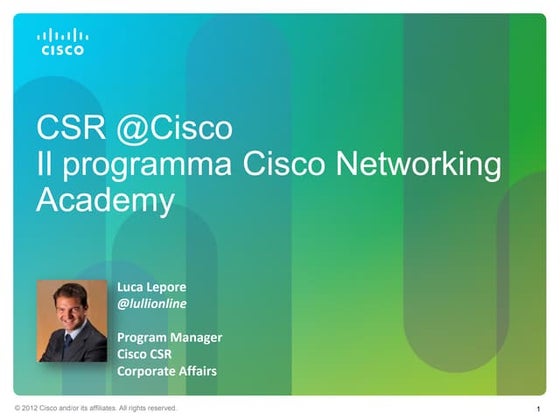 CISCO

CSR @Cisco
Il programma Cisco Networking Academy

Luca Lepore
@lullionline

Program Manager
Cisco CSR
Corporate Affairs

© 2012 Cisco and/or its affiliates. All rights reserved.

1